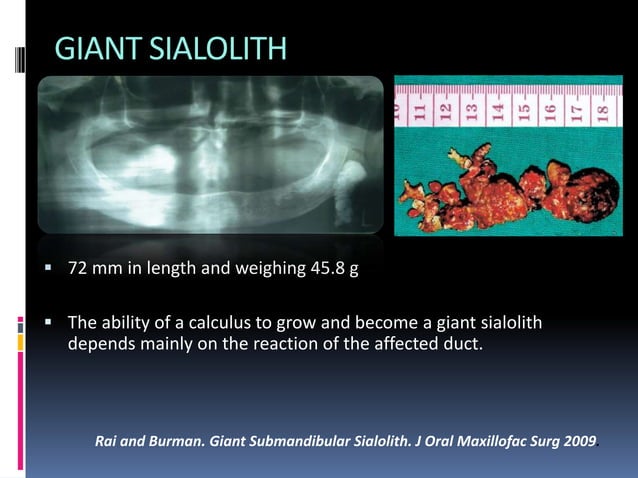 GIANT SIALOLITH

10 11 12 13 14 15 16 17 18

▪ 72 mm in length and weighing 45.8 g

▪ The ability of a calculus to grow and become a giant sialolith depends mainly on the reaction of the affected duct.

Rai and Burman. Giant Submandibular Sialolith. J Oral Maxillofac Surg 2009.